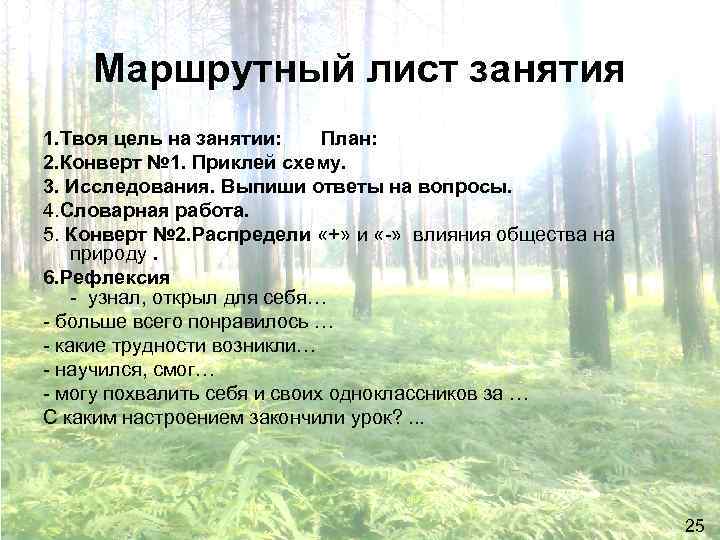 Маршрутный лист занятия

1.Твоя цель на занятии: План:
2.Конверт №1. Приклей схему.
3. Исследования. Выпиши ответы на вопросы.
4.Словарная работа.
5. Конверт №2.Распредели «+» и «-» влияния общества на природу .
6.Рефлексия
- узнал, открыл для себя…
- больше всего понравилось …
- какие трудности возникли…
- научился, смог…
- могу похвалить себя и своих одноклассников за …
С каким настроением закончили урок? ...

25